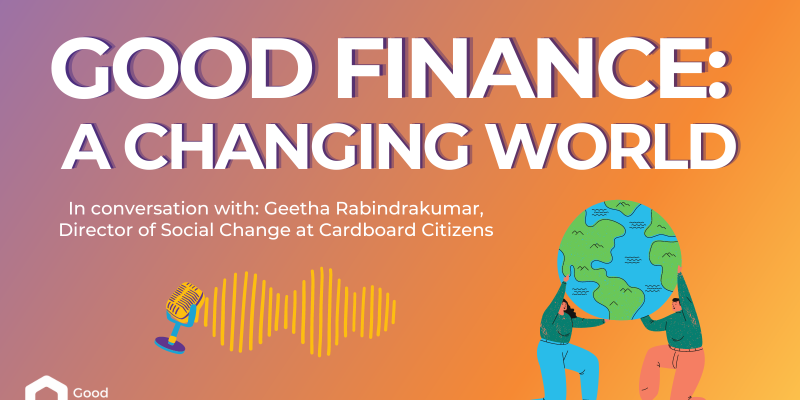 GOOD FINANCE: A CHANGING WORLD

In conversation with: Geetha Rabindrakumar, Director of Social Change at Cardboard Citizens

Good